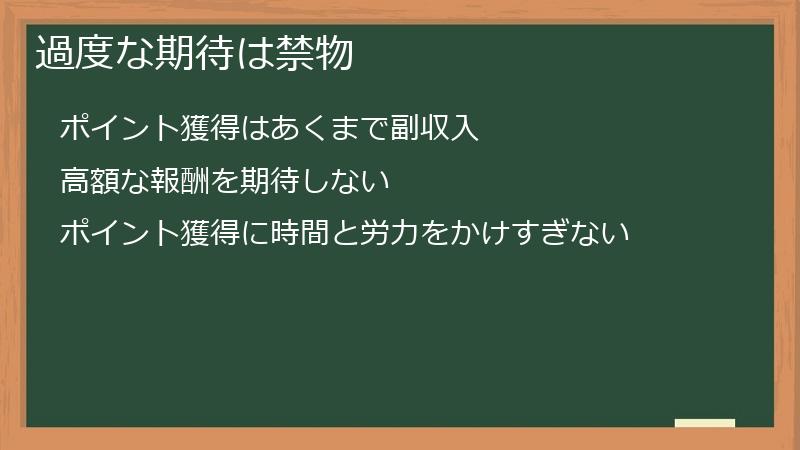 過度な期待は禁物

ポイント獲得はあくまで副収入

高額な報酬を期待しない

ポイント獲得に時間と労力をかけすぎない